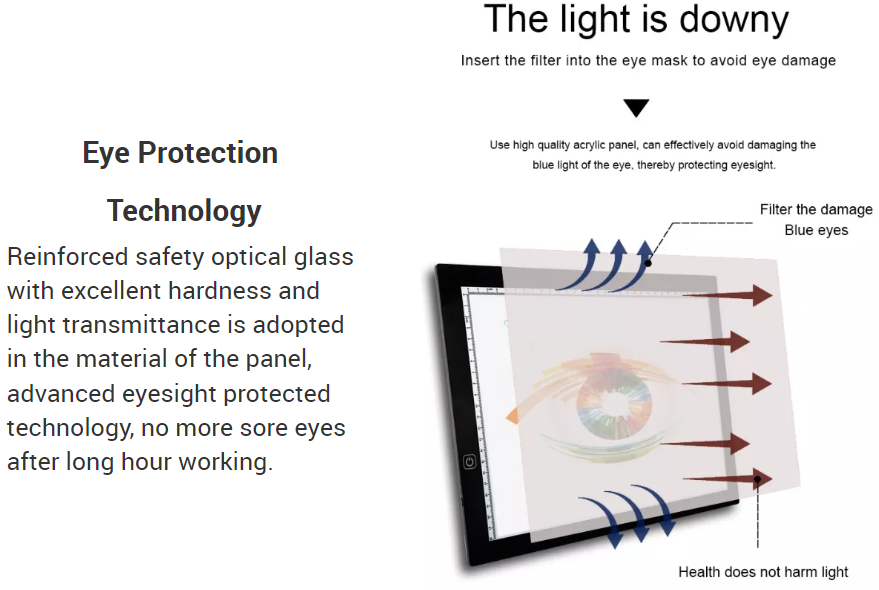 Eye Protection

Technology

Reinforced safety optical glass with excellent hardness and light transmittance is adopted in the material of the panel, advanced eyesight protected technology, no more sore eyes after long hour working.

The light is downy

Insert the filter into the eye mask to avoid eye damage

Use high quality acrylic panel, can effectively avoid damaging the blue light of the eye, thereby protecting eyesight.

Filter the damage Blue eyes

Health does not harm light